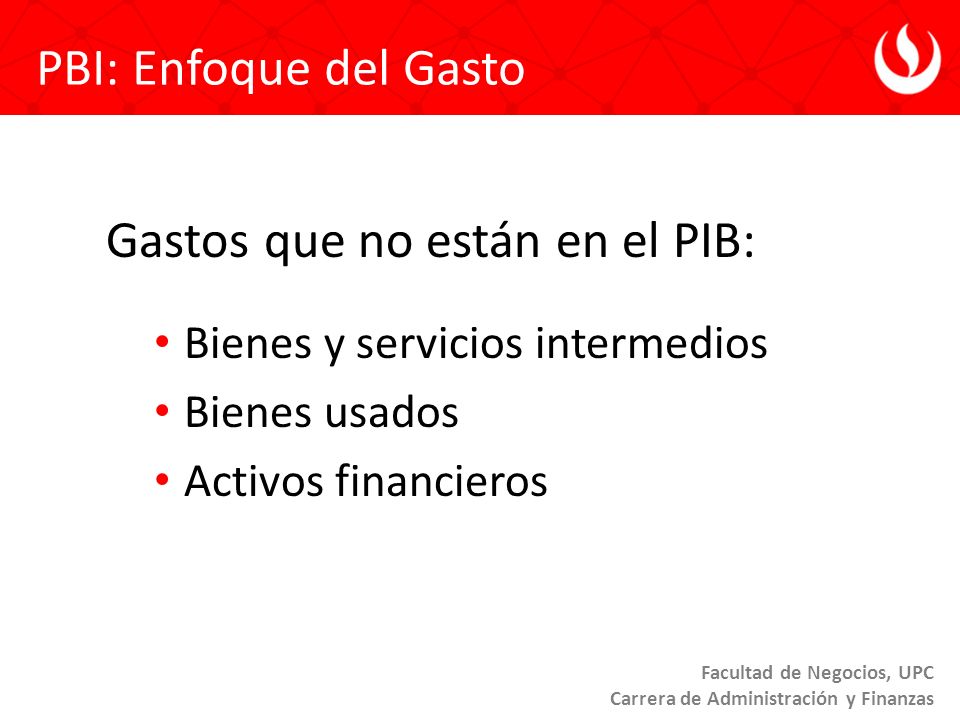 PBI: Enfoque del Gasto

Gastos que no están en el PIB:

• Bienes y servicios intermedios
• Bienes usados
• Activos financieros

Facultad de Negocios, UPC
Carrera de Administración y Finanzas